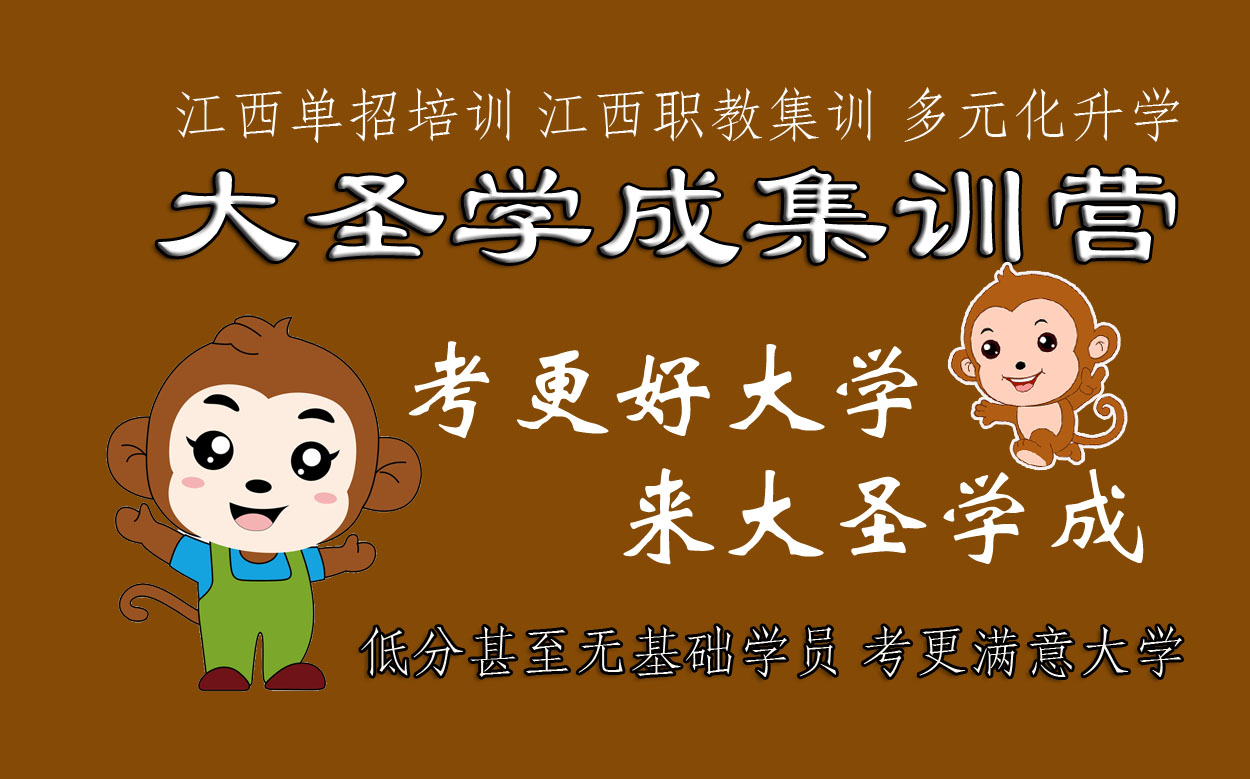 江西单招培训 江西职教集训 多元化升学

大圣学成集训营

考更好大学

来大圣学成

低分甚至无基础学员 考更满意大学